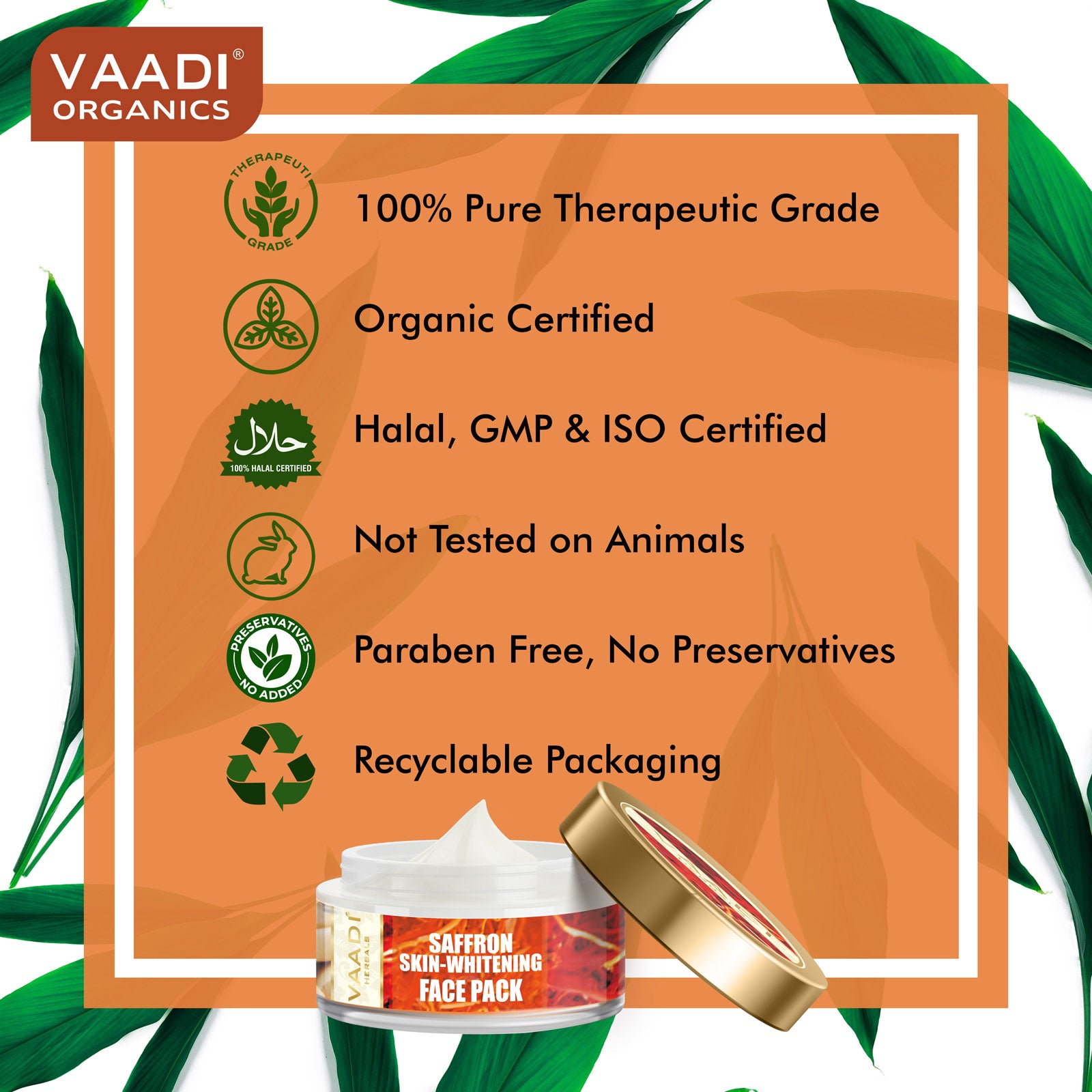 VAADI®
ORGANICS

THERAPEUTI
GRADE

100% Pure Therapeutic Grade

Organic Certified

حلال
100% HALAL CERTIFIED

Halal, GMP & ISO Certified

Not Tested on Animals

PRESERVATIVES
NO ADDED

Paraben Free, No Preservatives

Recyclable Packaging

VAADI
HERBALS

SAFFRON
SKIN-WHITENING
FACE PACK